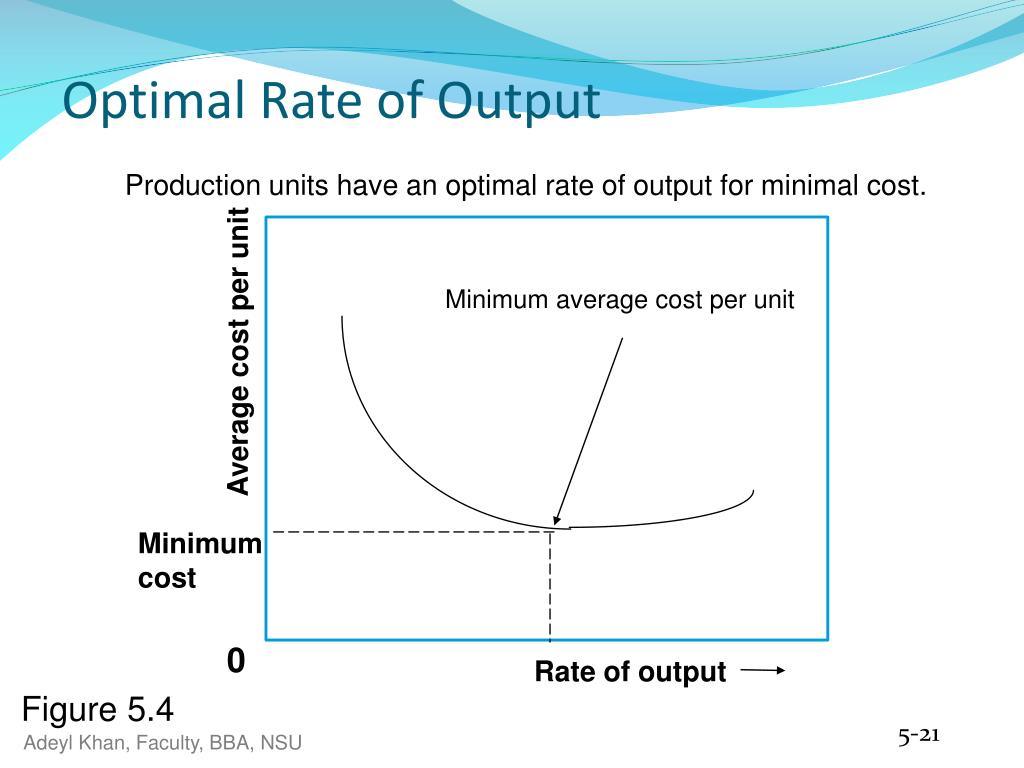 Optimal Rate of Output

Production units have an optimal rate of output for minimal cost.

Average cost per unit

Minimum average cost per unit

Minimum cost

0

Rate of output

Figure 5.4

Adeyl Khan, Faculty, BBA, NSU

5-21